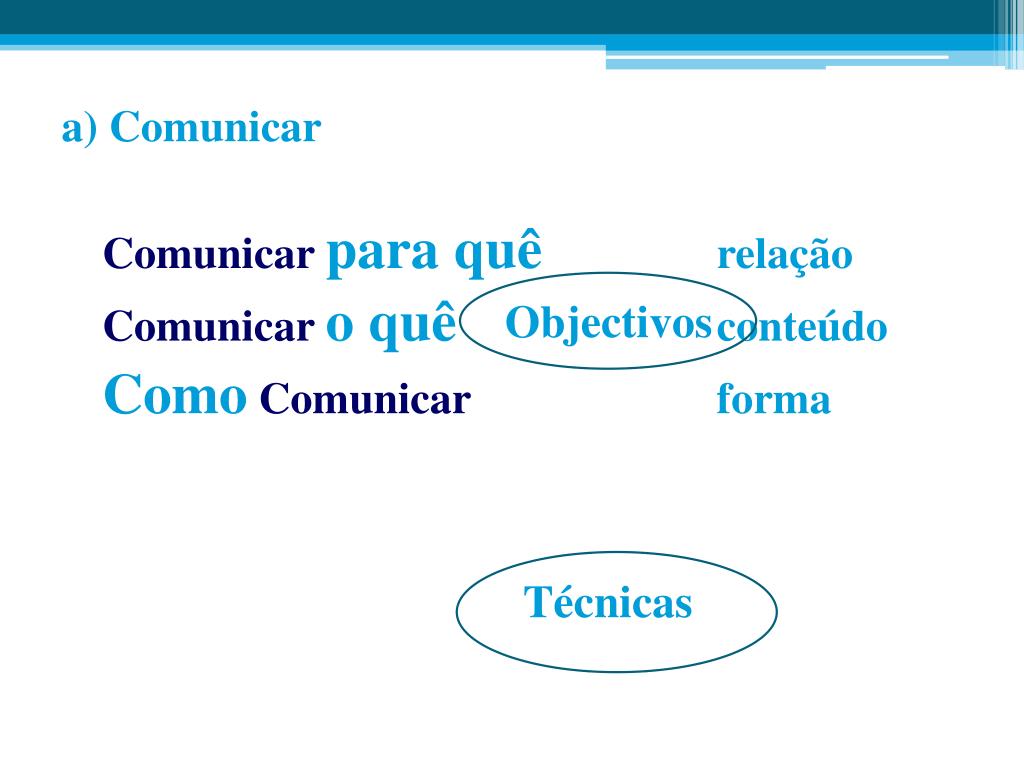 a) Comunicar

Comunicar para quê relação

Comunicar o quê Objectivos conteúdo

Como Comunicar forma

Técnicas